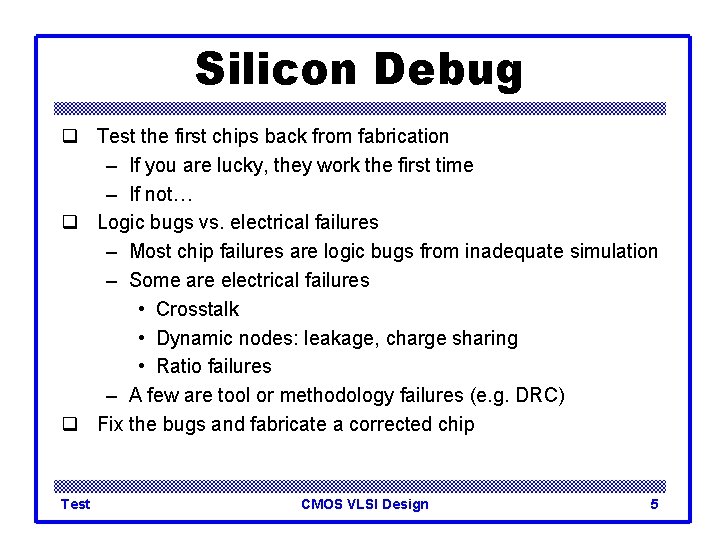 Silicon Debug

❑ Test the first chips back from fabrication
– If you are lucky, they work the first time
– If not…

❑ Logic bugs vs. electrical failures
– Most chip failures are logic bugs from inadequate simulation
– Some are electrical failures
• Crosstalk
• Dynamic nodes: leakage, charge sharing
• Ratio failures
– A few are tool or methodology failures (e.g. DRC)

❑ Fix the bugs and fabricate a corrected chip

Test CMOS VLSI Design 5